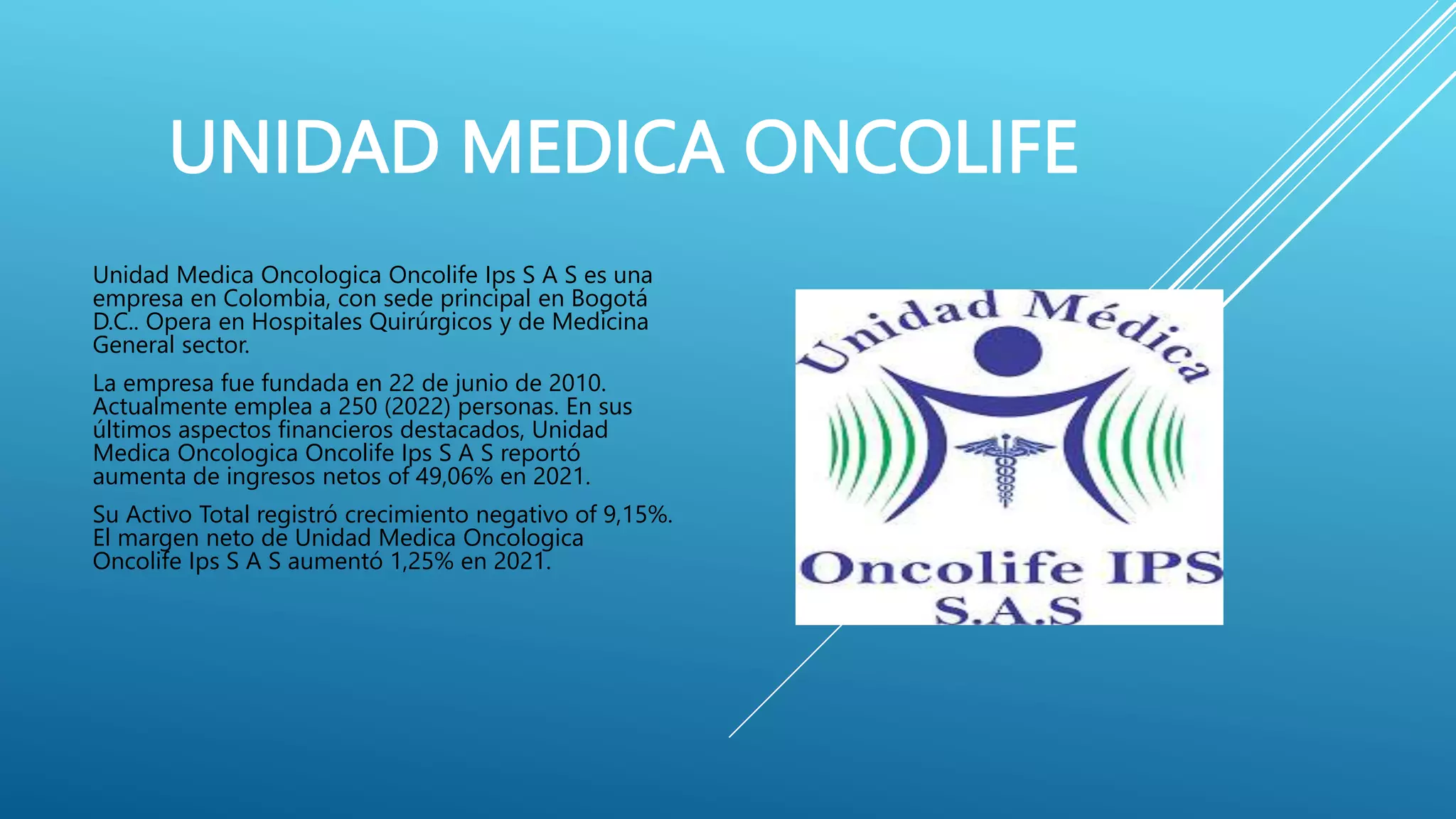 UNIDAD MEDICA ONCOLIFE

Unidad Medica Oncologica Oncolife Ips S A S es una empresa en Colombia, con sede principal en Bogotá D.C.. Opera en Hospitales Quirúrgicos y de Medicina General sector.

La empresa fue fundada en 22 de junio de 2010. Actualmente emplea a 250 (2022) personas. En sus últimos aspectos financieros destacados, Unidad Medica Oncologica Oncolife Ips S A S reportó aumenta de ingresos netos of 49,06% en 2021.

Su Activo Total registró crecimiento negativo of 9,15%. El margen neto de Unidad Medica Oncologica Oncolife Ips S A S aumentó 1,25% en 2021.

Unidad Médica
Oncolife IPS
S.A.S